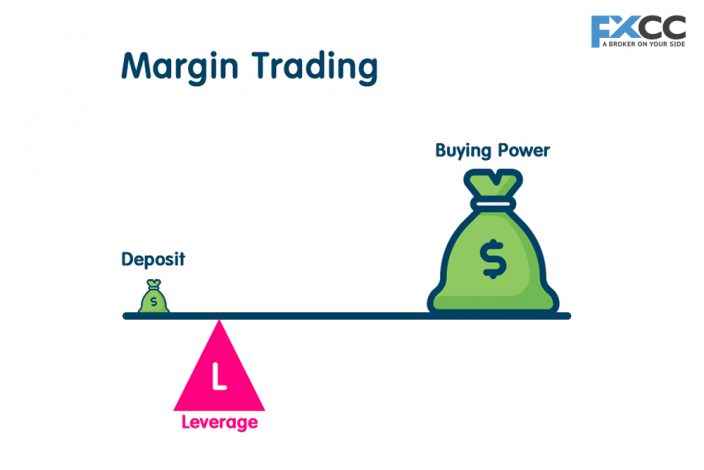 FXCC
A BROKER ON YOUR SIDE

Margin Trading

Buying Power

$

Deposit

$

L

Leverage